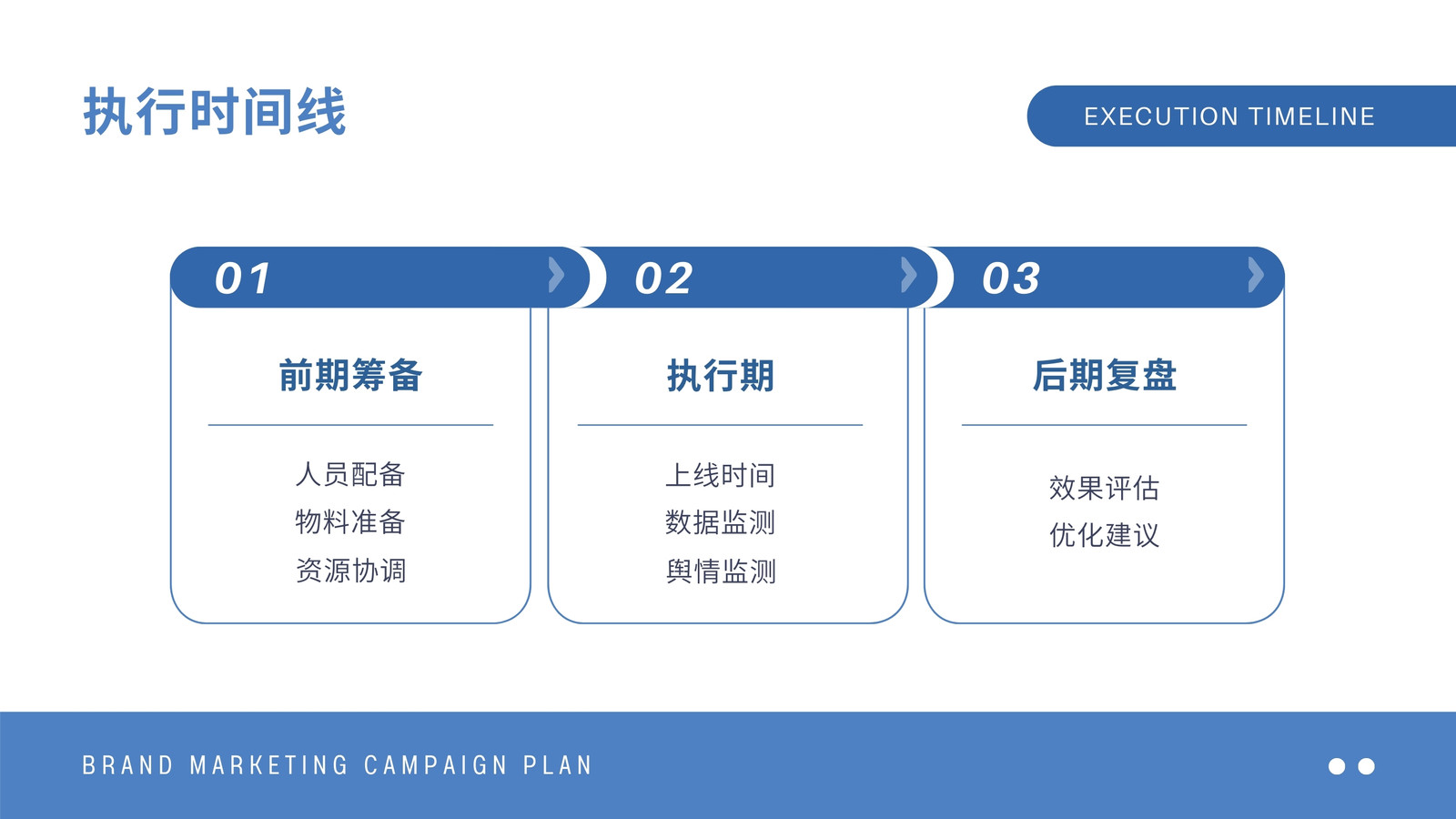 执行时间线

EXECUTION TIMELINE

01

前期筹备

人员配备
物料准备
资源协调

02

执行期

上线时间
数据监测
舆情监测

03

后期复盘

效果评估
优化建议

BRAND MARKETING CAMPAIGN PLAN